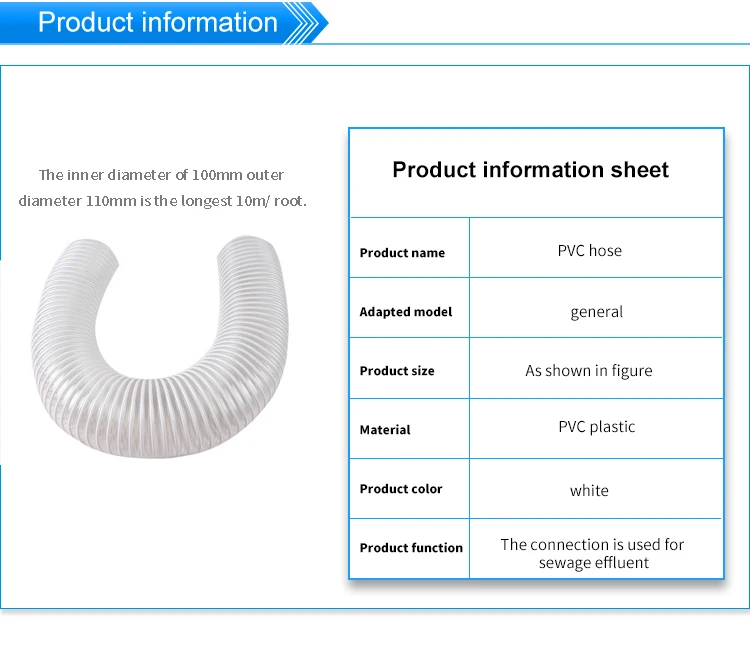 Product information

The inner diameter of 100mm outer diameter 110mm is the longest 10m/ root.

Product information sheet

| Product name | PVC hose |
|---|---|
| Adapted model | general |
| Product size | As shown in figure |
| Material | PVC plastic |
| Product color | white |
| Product function | The connection is used for sewage effluent |